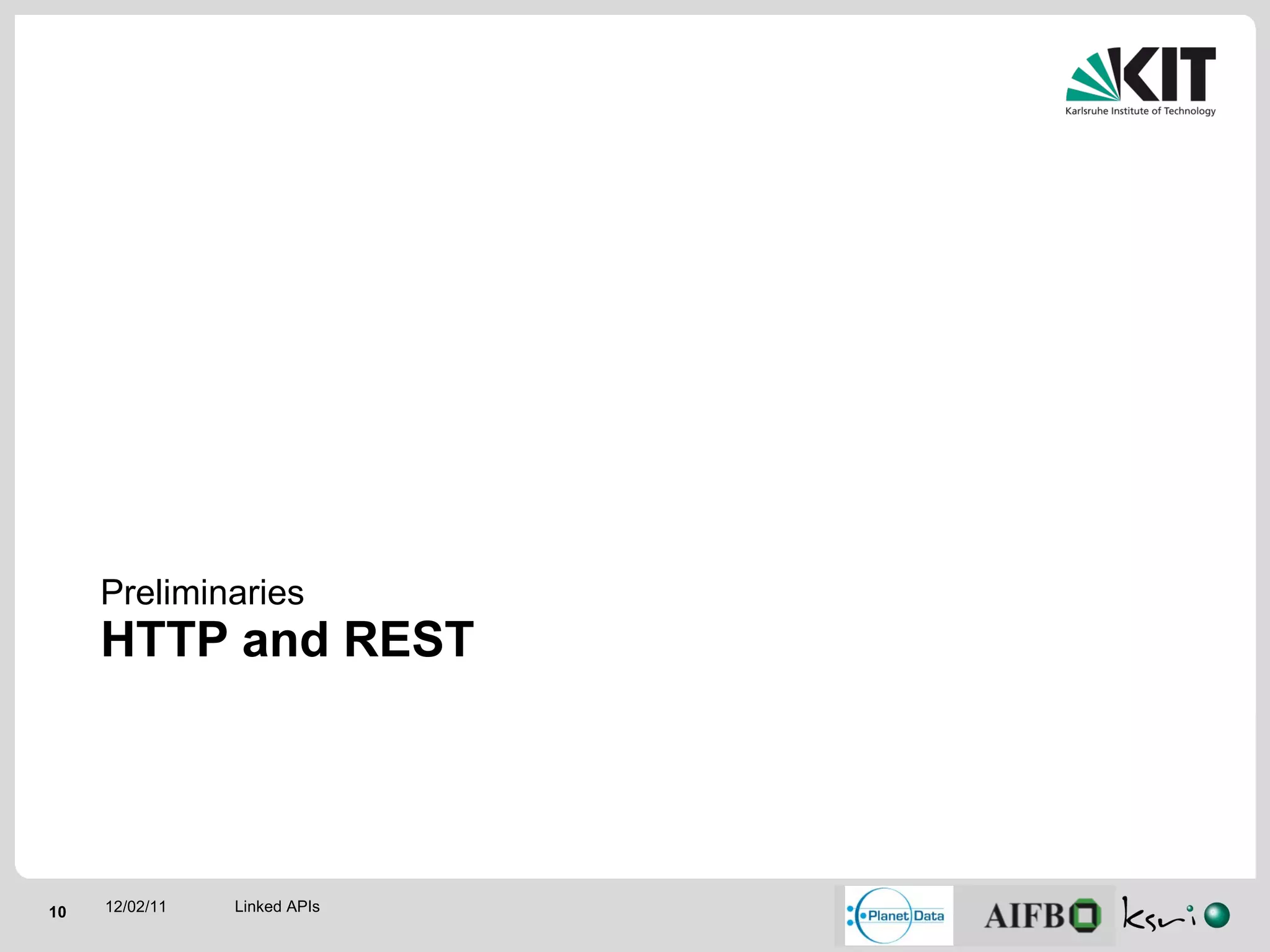 KIT
Karlsruhe Institute of Technology

Preliminaries
HTTP and REST

10 12/02/11 Linked APIs

Planet Data AIFB ksri